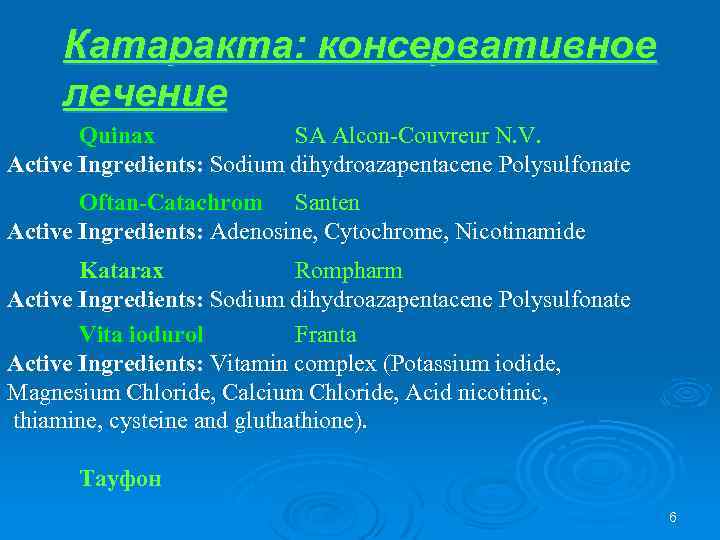 Катаракта: консервативное лечение

Quinax SA Alcon-Couvreur N.V.
Active Ingredients: Sodium dihydroazapentacene Polysulfonate

Oftan-Catachrom Santen
Active Ingredients: Adenosine, Cytochrome, Nicotinamide

Katarax Rompharm
Active Ingredients: Sodium dihydroazapentacene Polysulfonate

Vita iodurol Franta
Active Ingredients: Vitamin complex (Potassium iodide, Magnesium Chloride, Calcium Chloride, Acid nicotinic, thiamine, cysteine and gluthathione).

Тауфон

6